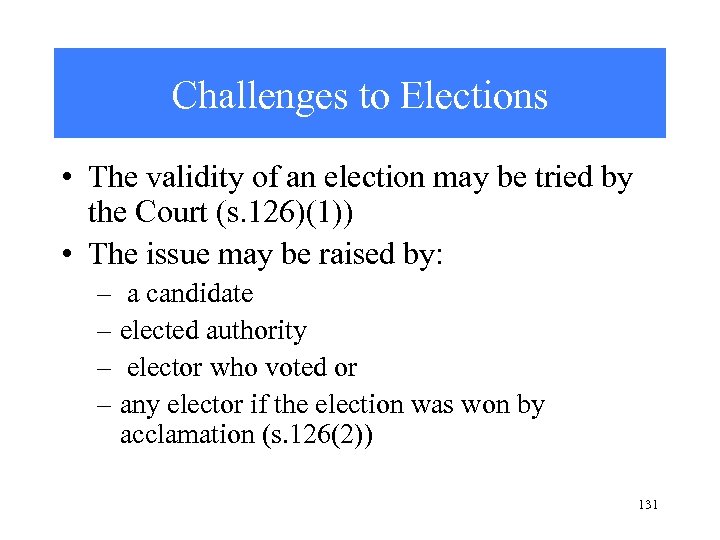 Challenges to Elections

• The validity of an election may be tried by the Court (s.126)(1))
• The issue may be raised by:
– a candidate
– elected authority
– elector who voted or
– any elector if the election was won by acclamation (s.126(2))

131